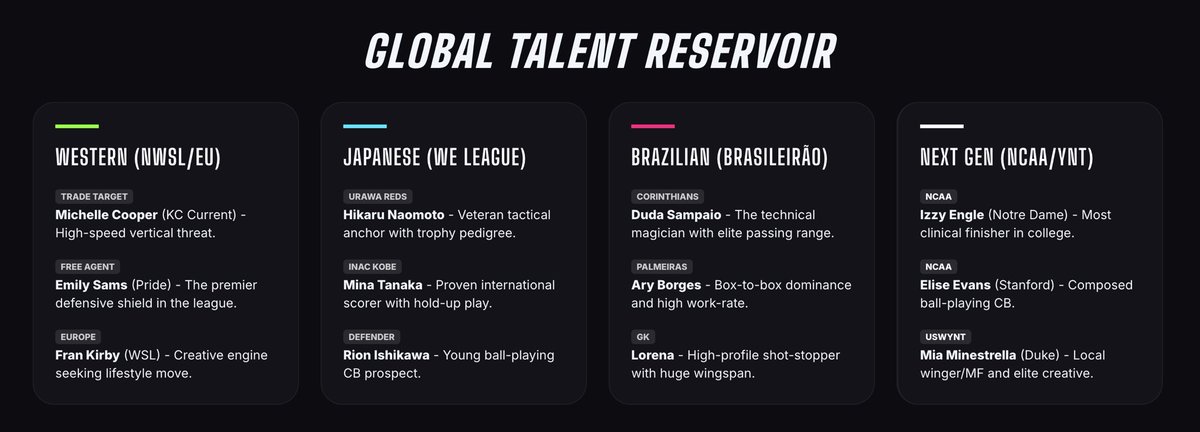 GLOBAL TALENT RESERVOIR

WESTERN (NWSL/EU)

TRADE TARGET
Michelle Cooper (KC Current) - High-speed vertical threat.

FREE AGENT
Emily Sams (Pride) - The premier defensive shield in the league.

EUROPE
Fran Kirby (WSL) - Creative engine seeking lifestyle move.

JAPANESE (WE LEAGUE)

URAWA REDS
Hikaru Naomoto - Veteran tactical anchor with trophy pedigree.

INAC KOBE
Mina Tanaka - Proven international scorer with hold-up play.

DEFENDER
Rion Ishikawa - Young ball-playing CB prospect.

BRAZILIAN (BRASILEIRÃO)

CORINTHIANS
Duda Sampaio - The technical magician with elite passing range.

PALMEIRAS
Ary Borges - Box-to-box dominance and high work-rate.

GK
Lorena - High-profile shot-stopper with huge wingspan.

NEXT GEN (NCAA/YNT)

NCAA
Izzy Engle (Notre Dame) - Most clinical finisher in college.

NCAA
Elise Evans (Stanford) - Composed ball-playing CB.

USWYNT
Mia Minestrella (Duke) - Local winger/MF and elite creative.